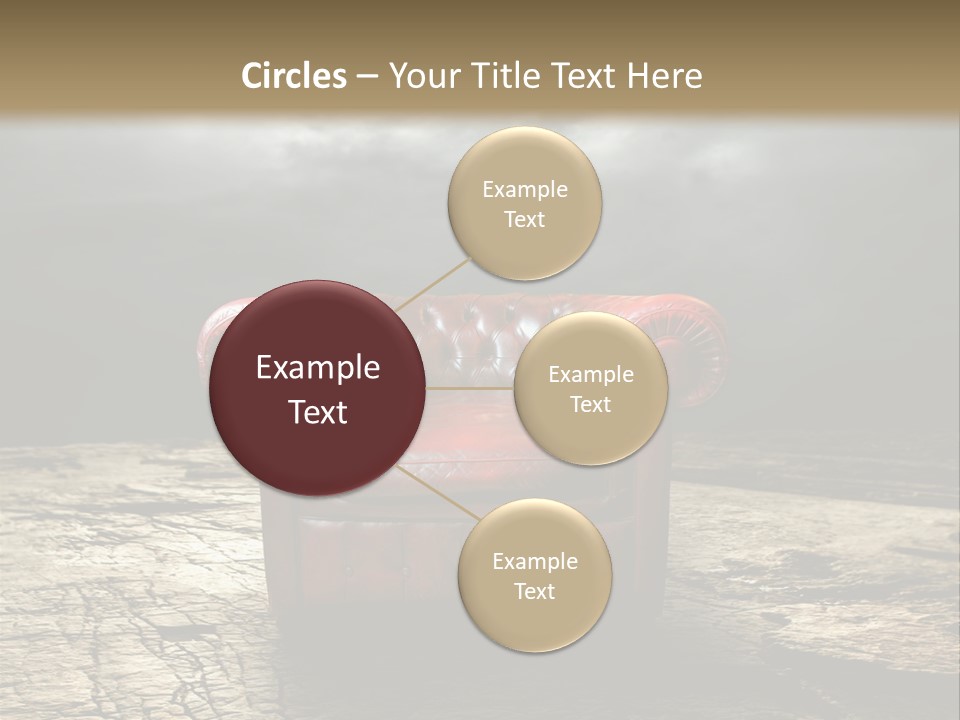 Circles – Your Title Text Here

Example Text

Example Text

Example Text

Example Text